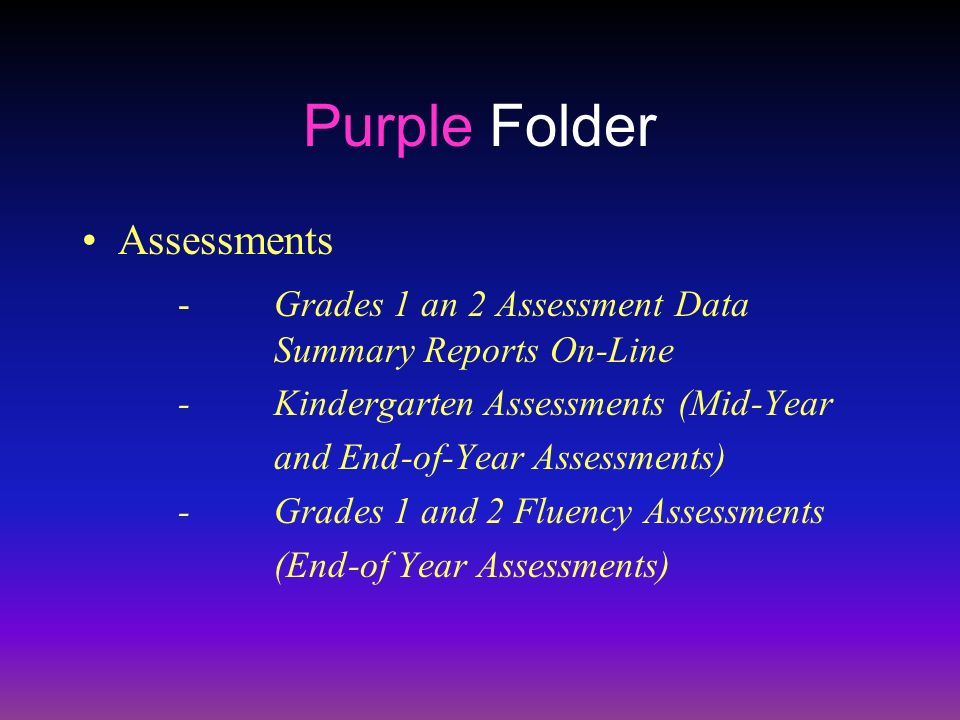 Purple Folder

• Assessments

- Grades 1 an 2 Assessment Data Summary Reports On-Line
- Kindergarten Assessments (Mid-Year and End-of-Year Assessments)
- Grades 1 and 2 Fluency Assessments (End-of Year Assessments)